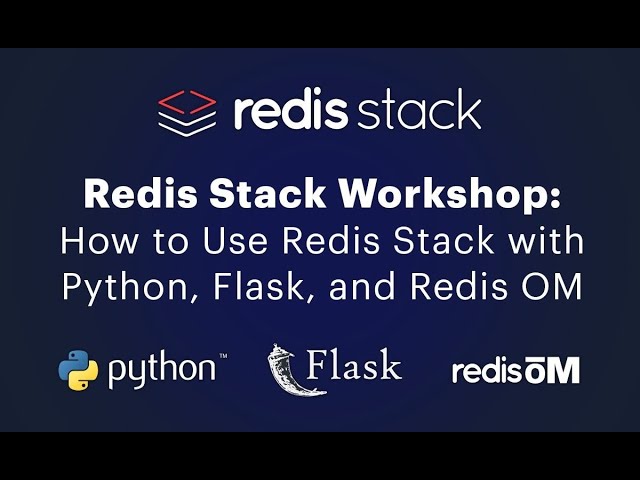 redis stack

Redis Stack Workshop:
How to Use Redis Stack with Python, Flask, and Redis OM

python™ Flask redisOM